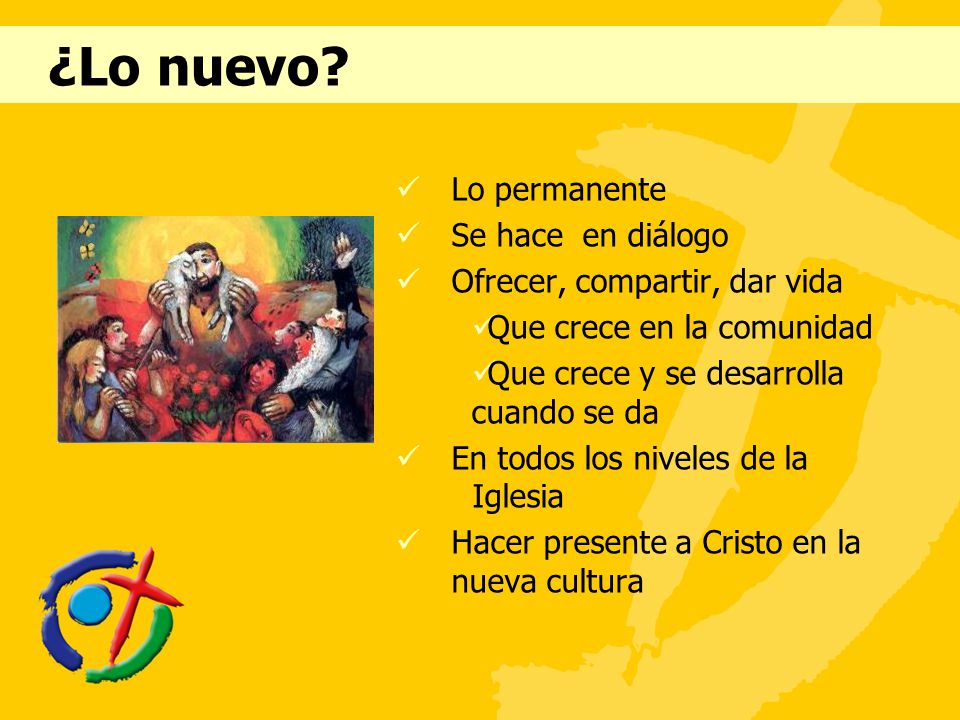 ¿Lo nuevo?

✓ Lo permanente
✓ Se hace en diálogo
✓ Ofrecer, compartir, dar vida
✓Que crece en la comunidad
✓Que crece y se desarrolla cuando se da
✓ En todos los niveles de la Iglesia
✓ Hacer presente a Cristo en la nueva cultura